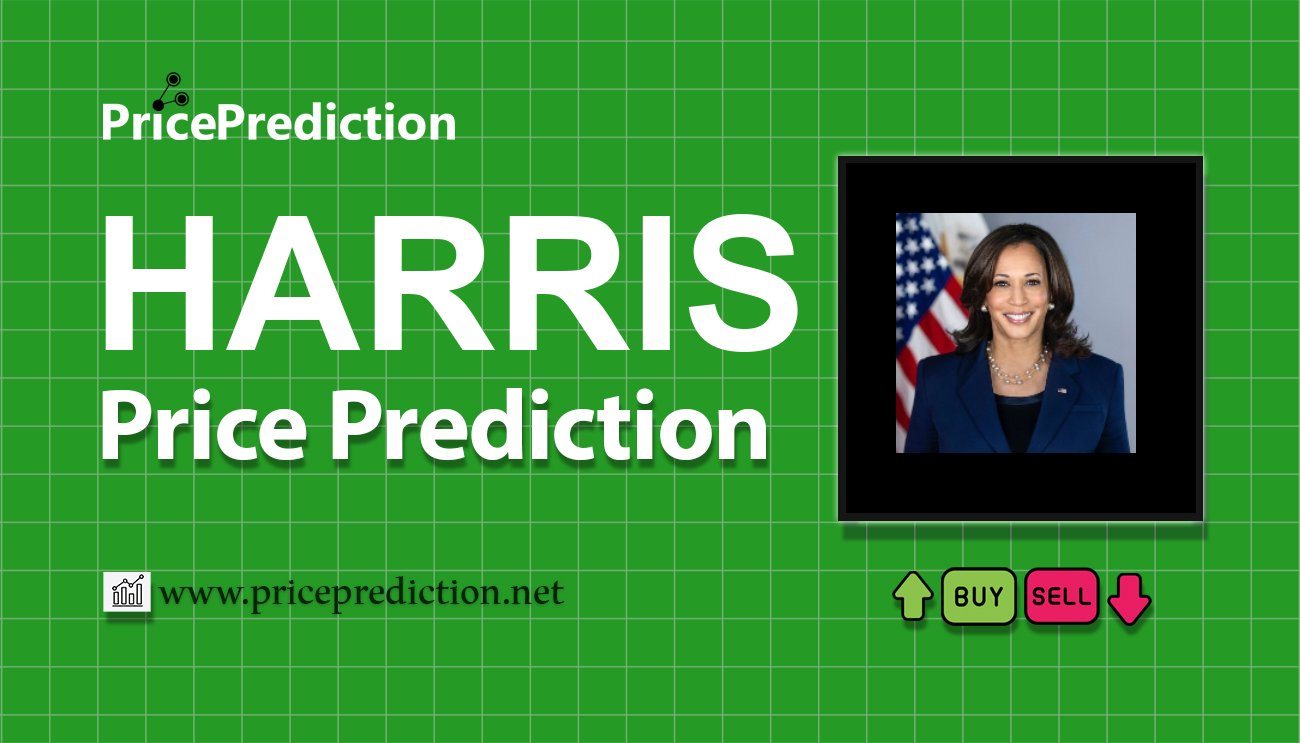 PricePrediction

HARRIS
Price Prediction

www.priceprediction.net

BUY SELL